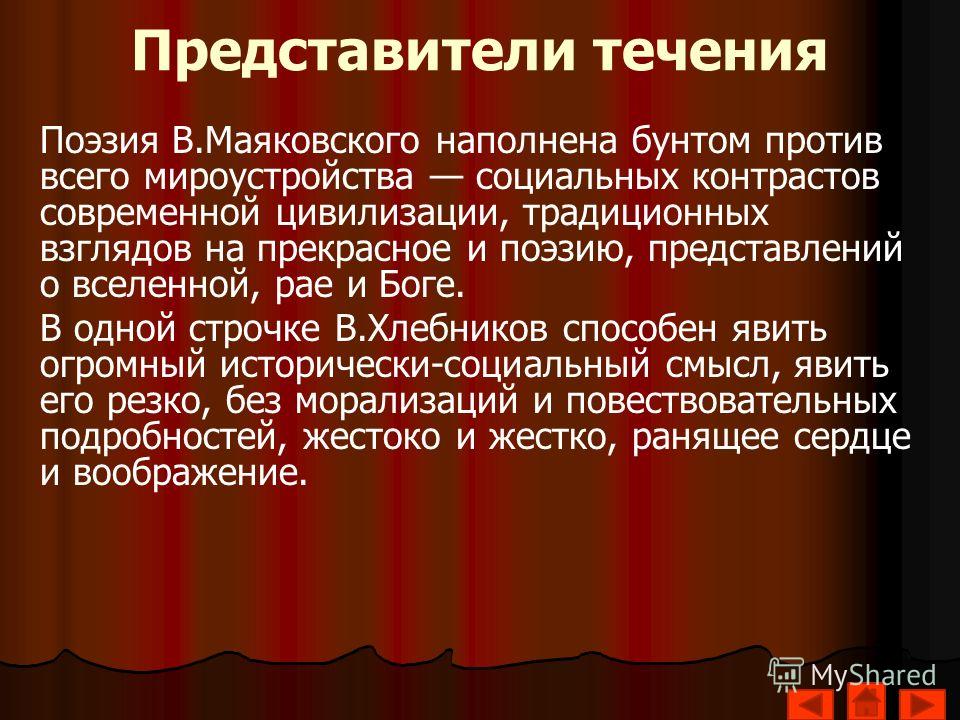 Представители течения

Поэзия В.Маяковского наполнена бунтом против всего мироустройства — социальных контрастов современной цивилизации, традиционных взглядов на прекрасное и поэзию, представлений о вселенной, рае и Боге.

В одной строчке В.Хлебников способен явить огромный исторически-социальный смысл, явить его резко, без морализаций и повествовательных подробностей, жестоко и жестко, ранящее сердце и воображение.

MyShared